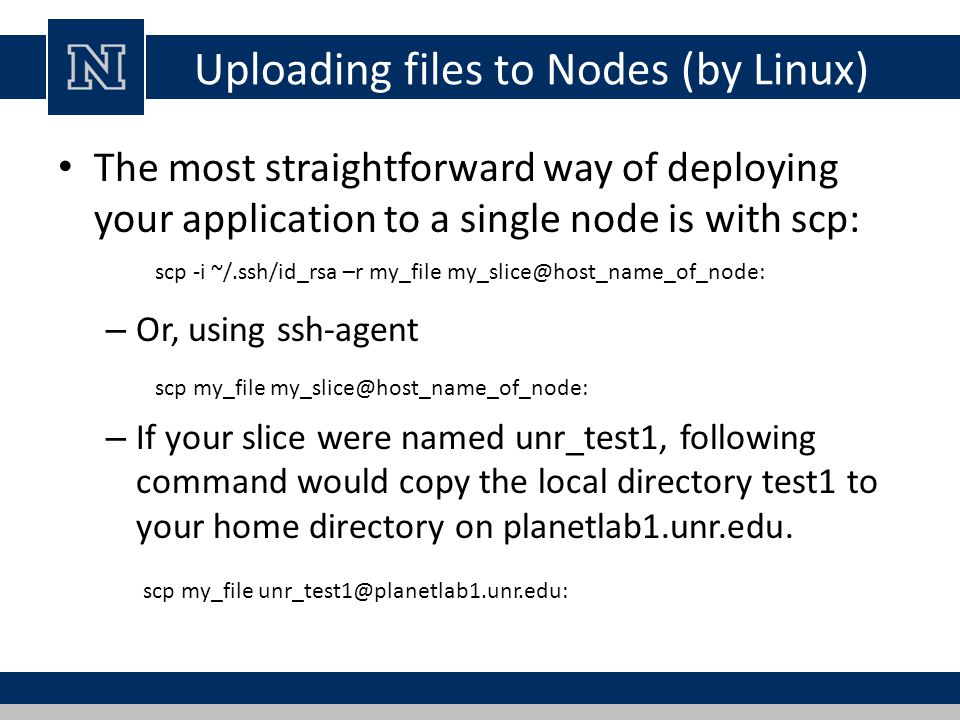 N

Uploading files to Nodes (by Linux)

• The most straightforward way of deploying your application to a single node is with scp:

scp -i ~/.ssh/id_rsa –r my_file my_slice@host_name_of_node:

– Or, using ssh-agent

scp my_file my_slice@host_name_of_node:

– If your slice were named unr_test1, following command would copy the local directory test1 to your home directory on planetlab1.unr.edu.

scp my_file unr_test1@planetlab1.unr.edu: